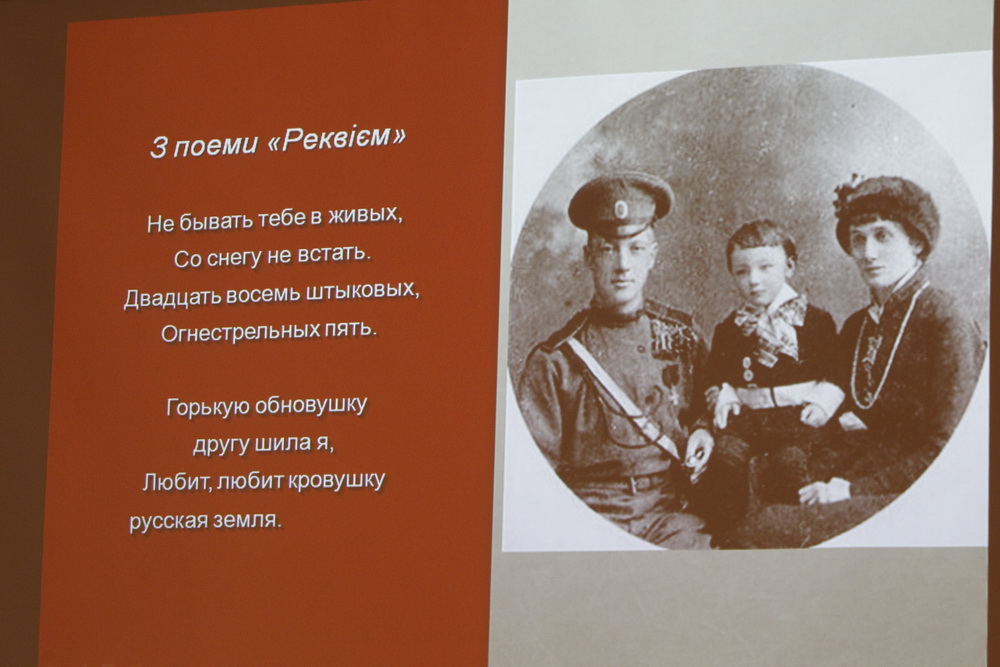 З поеми «Реквієм»

Не бывать тебе в живых,
Со снегу не встать.
Двадцать восемь штыковых,
Огнестрельных пять.

Горькую обновушку
другу шила я,
Любит, любит кровушку
русская земля.